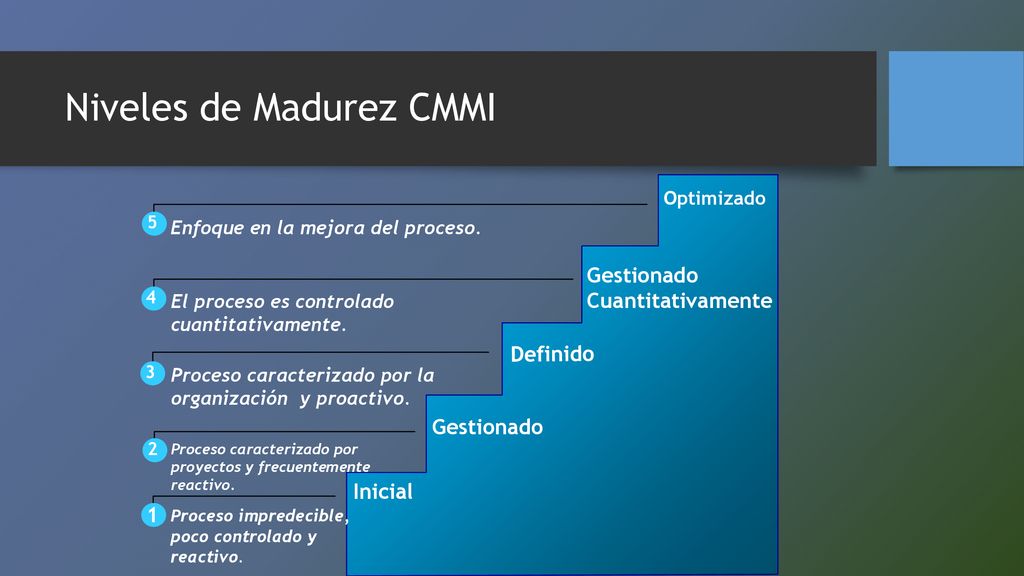 Niveles de Madurez CMMI

Optimizado

5 Enfoque en la mejora del proceso.

Gestionado Cuantitativamente

4 El proceso es controlado cuantitativamente.

Definido

3 Proceso caracterizado por la organización y proactivo.

Gestionado

2 Proceso caracterizado por proyectos y frecuentemente reactivo.

Inicial

1 Proceso impredecible, poco controlado y reactivo.